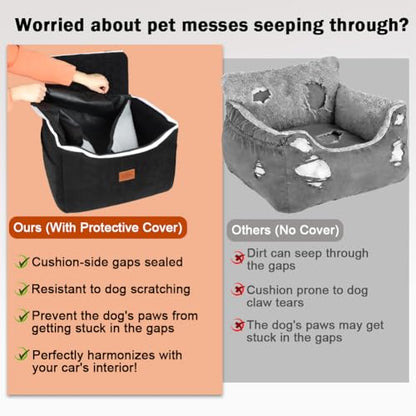 Worried about pet messes seeping through?

Ours (With Protective Cover)

Cushion-side gaps sealed

Resistant to dog scratching

Prevent the dog's paws from getting stuck in the gaps

Perfectly harmonizes with your car's interior!

Others (No Cover)

Dirt can seep through the gaps

Cushion prone to dog claw tears

The dog's paws may get stuck in the gaps